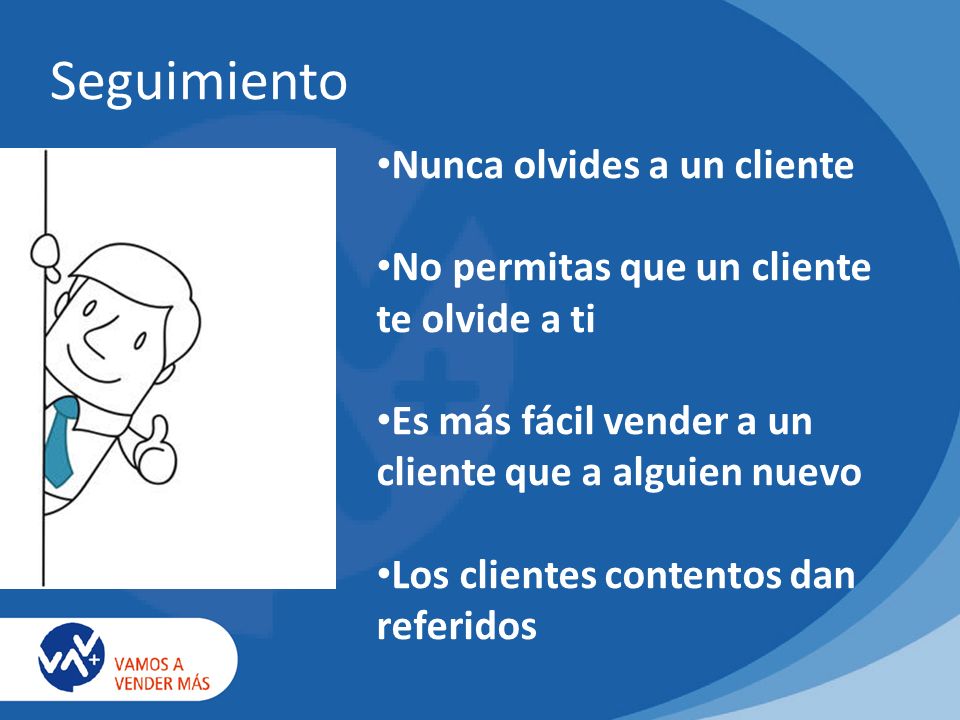 Seguimiento

•Nunca olvides a un cliente

•No permitas que un cliente te olvide a ti

•Es más fácil vender a un cliente que a alguien nuevo

•Los clientes contentos dan referidos

VAMOS A VENDER MÁS